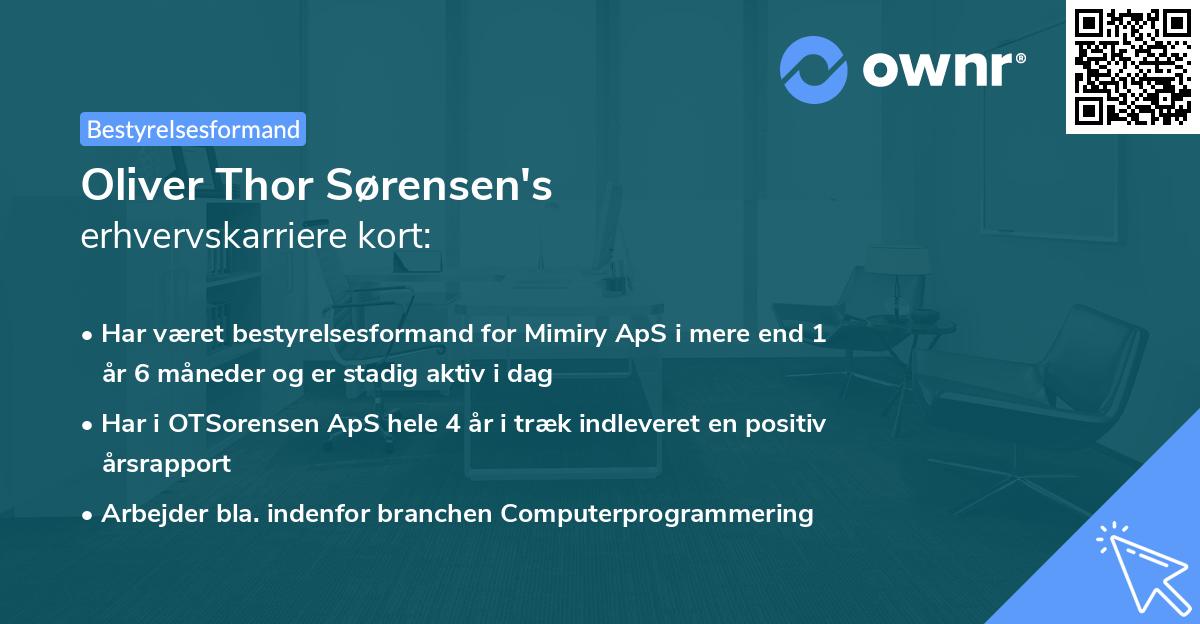 ownr®

Bestyrelsesformand

Oliver Thor Sørensen's

erhvervskarriere kort:

• Har været bestyrelsesformand for Mimiry ApS i mere end 1 år 6 måneder og er stadig aktiv i dag

• Har i OTSorensen ApS hele 4 år i træk indleveret en positiv årsrapport

• Arbejder bla. indenfor branchen Computerprogrammering